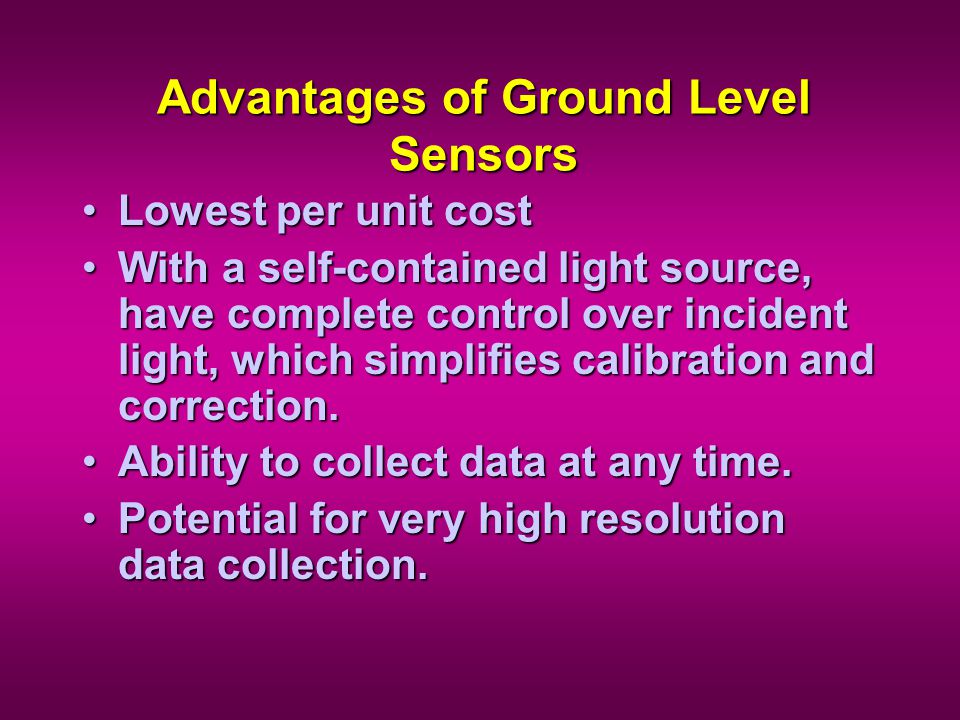 Advantages of Ground Level Sensors

• Lowest per unit cost
• With a self-contained light source, have complete control over incident light, which simplifies calibration and correction.
• Ability to collect data at any time.
• Potential for very high resolution data collection.